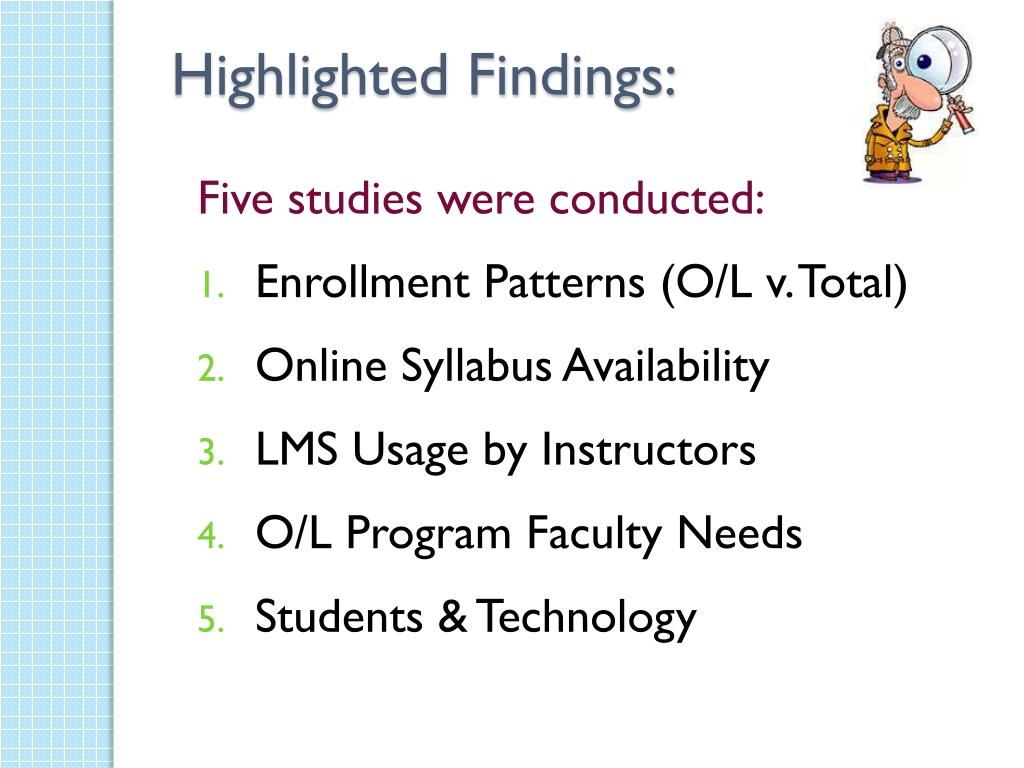 Highlighted Findings:

Five studies were conducted:

1. Enrollment Patterns (O/L v. Total)
2. Online Syllabus Availability
3. LMS Usage by Instructors
4. O/L Program Faculty Needs
5. Students & Technology